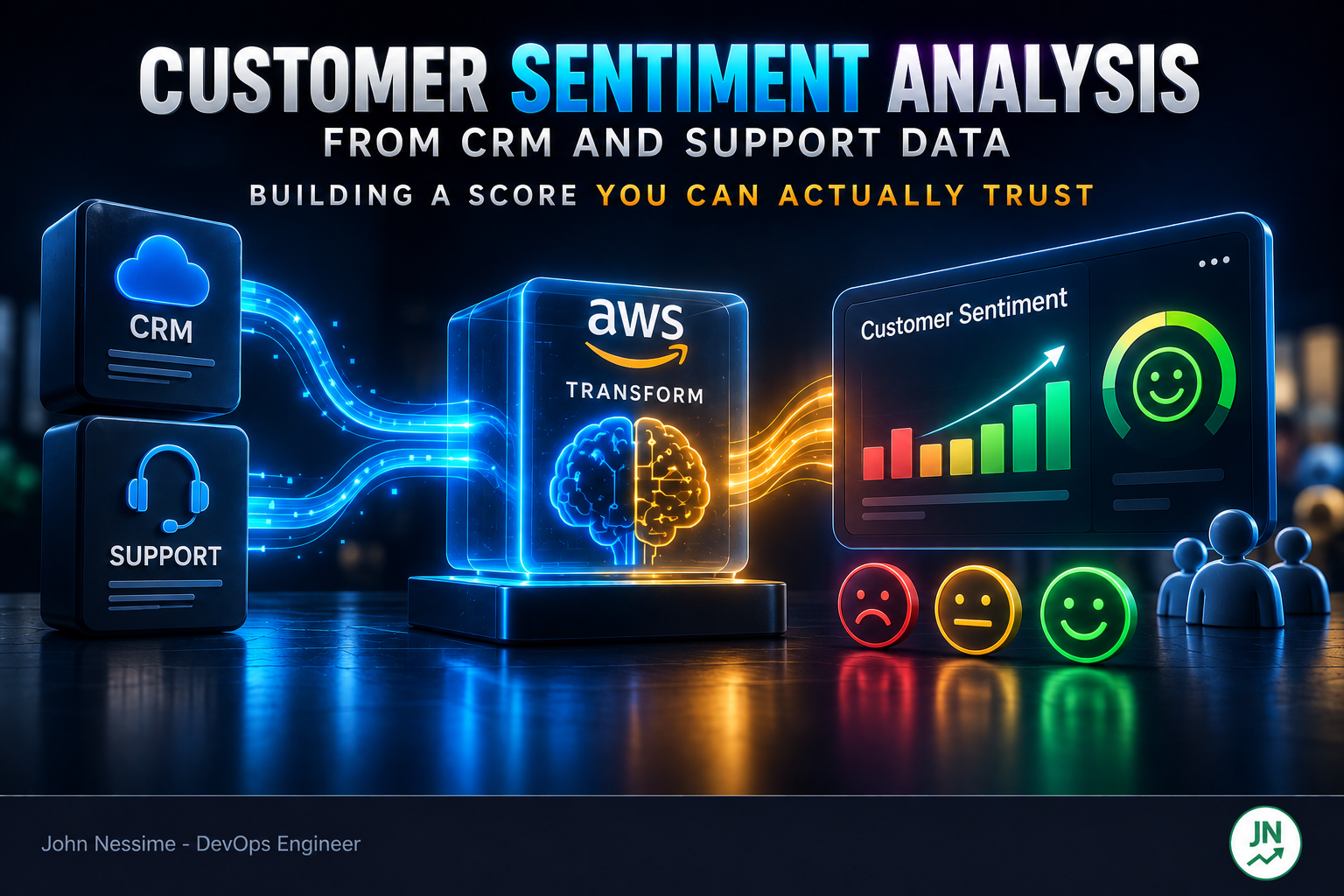 CUSTOMER SENTIMENT ANALYSIS
FROM CRM AND SUPPORT DATA
BUILDING A SCORE YOU CAN ACTUALLY TRUST

CRM

SUPPORT

aws
TRANSFORM

Customer Sentiment

John Nessime - DevOps Engineer

JN